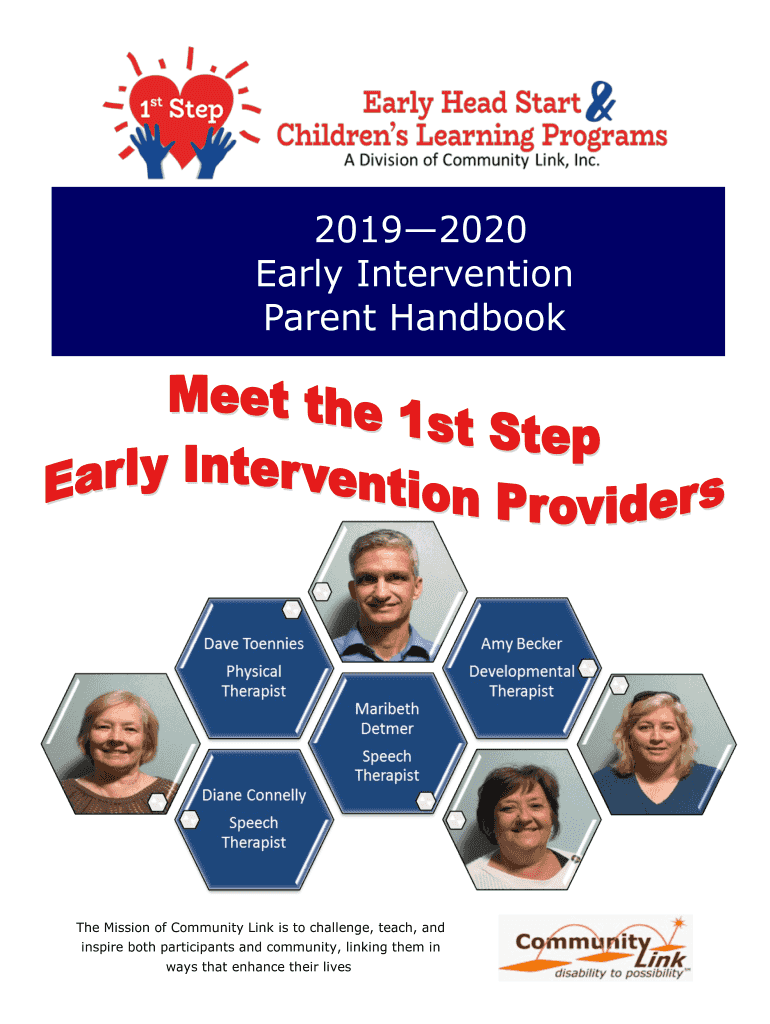 1st Step

Early Head Start & Children's Learning Programs
A Division of Community Link, Inc.

2019—2020
Early Intervention
Parent Handbook

Meet the 1st Step
Early Intervention Providers

Dave Toennies
Physical Therapist

Amy Becker
Developmental Therapist

Maribeth Detmer
Speech Therapist

Diane Connelly
Speech Therapist

The Mission of Community Link is to challenge, teach, and inspire both participants and community, linking them in ways that enhance their lives

Community Link
disability to possibility